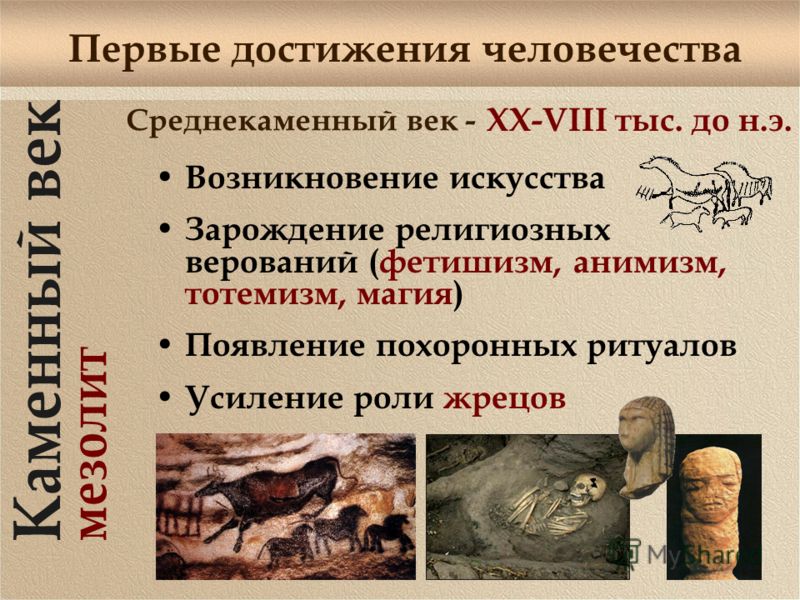 Первые достижения человечества

Каменный век

мезолит

Среднекаменный век - XX-VIII тыс. до н.э.

• Возникновение искусства

• Зарождение религиозных верований (фетишизм, анимизм, тотемизм, магия)

• Появление похоронных ритуалов

• Усиление роли жрецов

MyShared